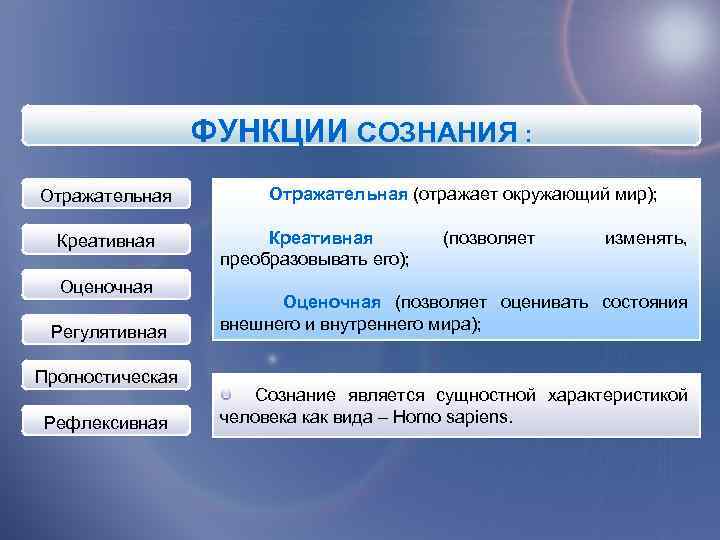 ФУНКЦИИ СОЗНАНИЯ :

Отражательная

Креативная

Оценочная

Регулятивная

Прогностическая

Рефлексивная

Отражательная (отражает окружающий мир);

Креативная (позволяет изменять, преобразовывать его);

Оценочная (позволяет оценивать состояния внешнего и внутреннего мира);

Сознание является сущностной характеристикой человека как вида – Homo sapiens.